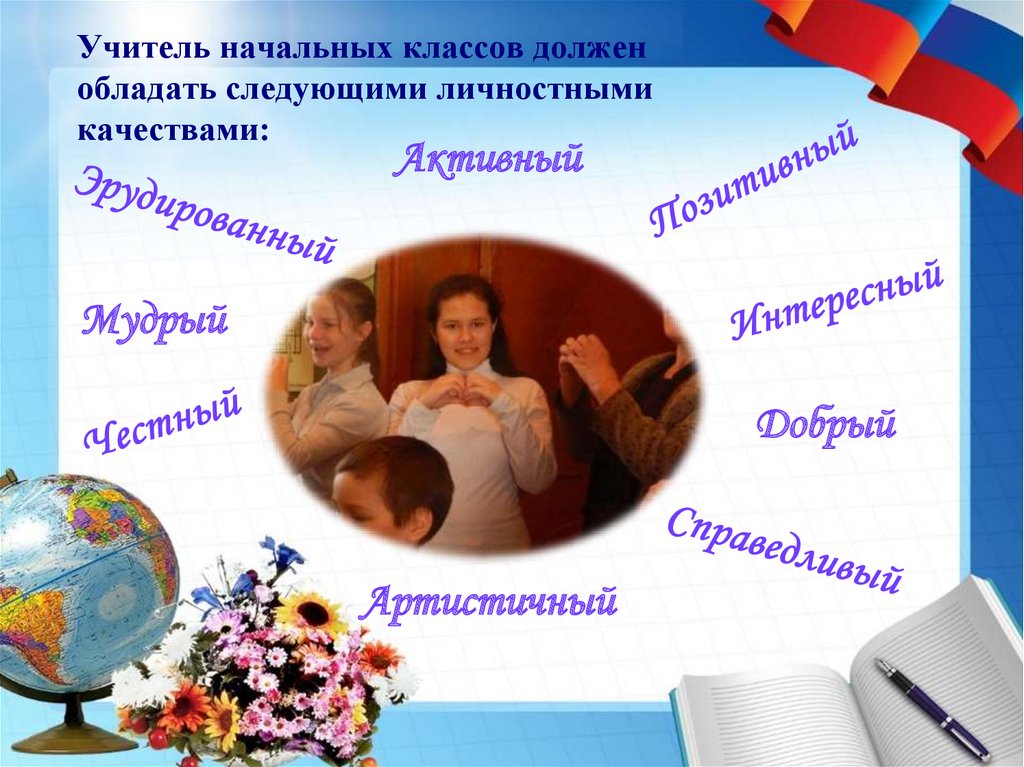 Учитель начальных классов должен обладать следующими личностными качествами:

Активный

Эрудированный

Позитивный

Мудрый

Интересный

Честный

Добрый

Справедливый

Артистичный